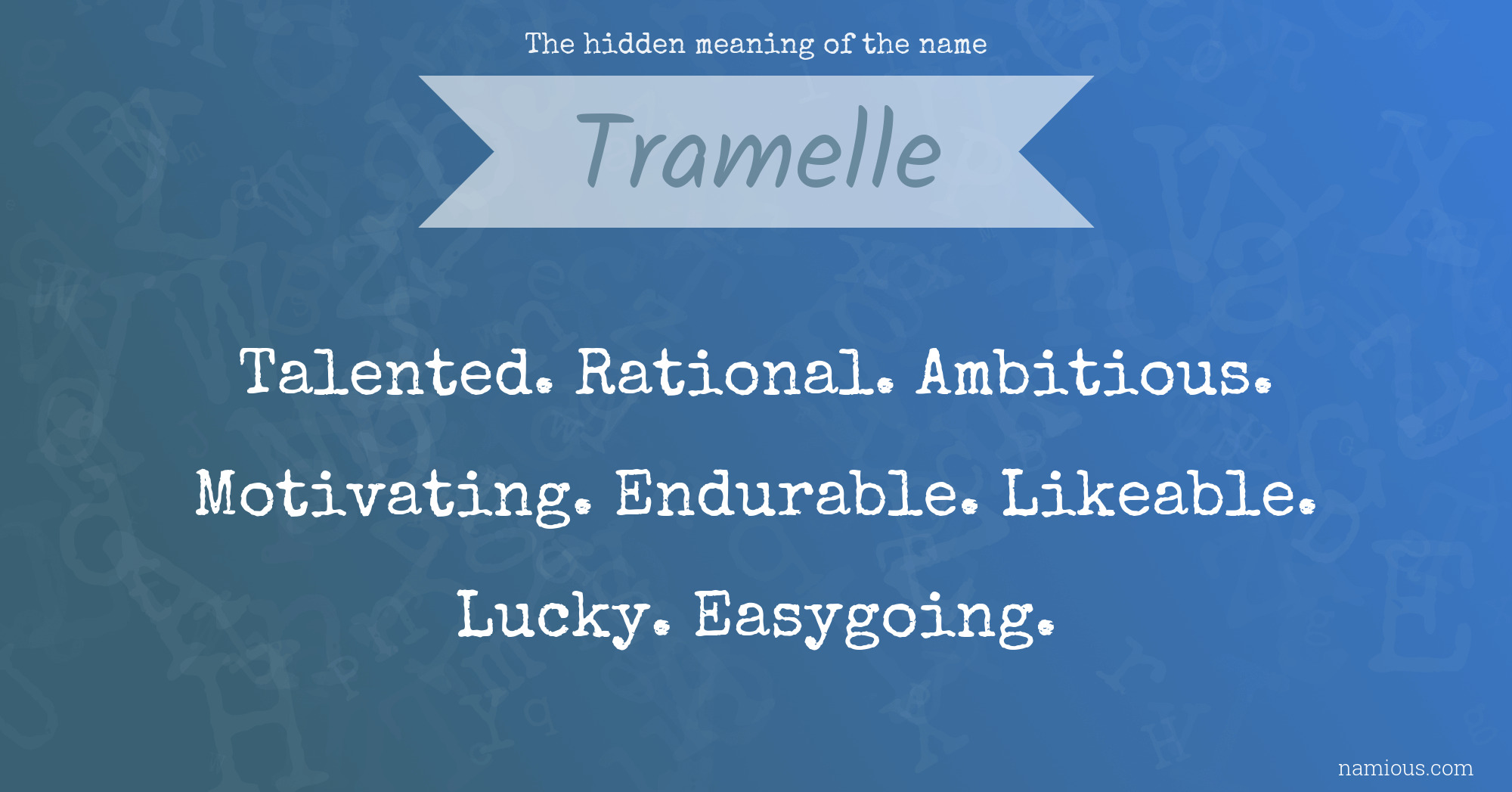 The hidden meaning of the name

Tramelle

Talented. Rational. Ambitious. Motivating. Endurable. Likeable. Lucky. Easygoing.

namious.com